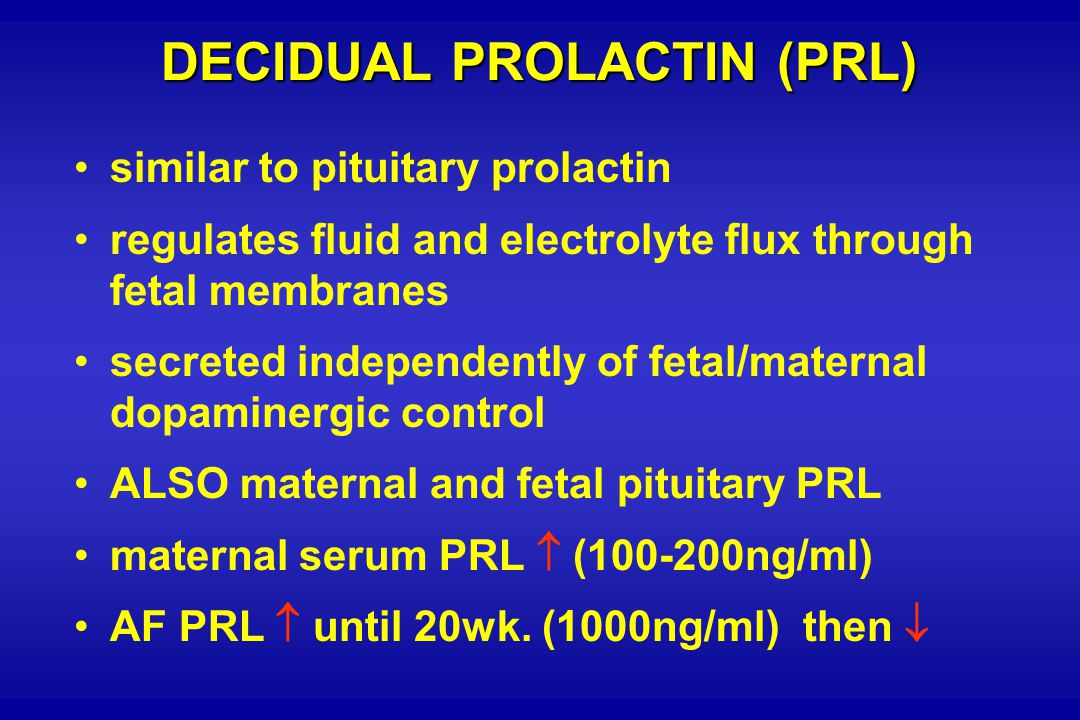 DECIDUAL PROLACTIN (PRL)

• similar to pituitary prolactin

• regulates fluid and electrolyte flux through fetal membranes

• secreted independently of fetal/maternal dopaminergic control

• ALSO maternal and fetal pituitary PRL

• maternal serum PRL $\uparrow$ (100-200ng/ml)

• AF PRL $\uparrow$ until 20wk. (1000ng/ml) then $\downarrow$